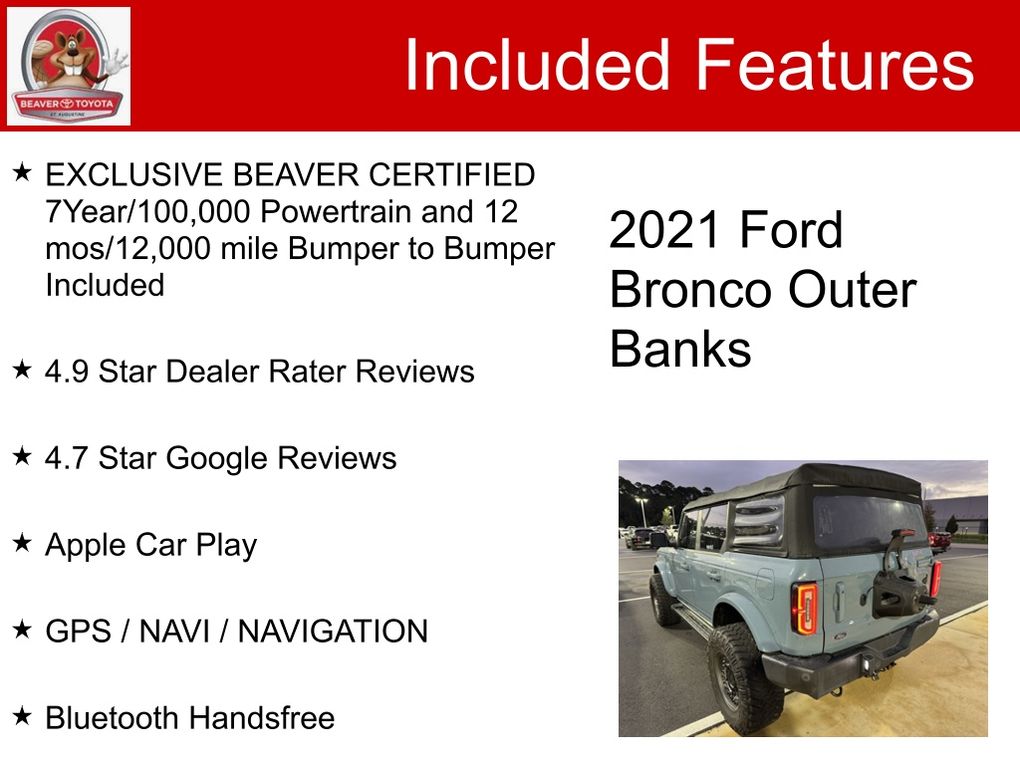 BEAVER TOYOTA
ST. AUGUSTINE

Included Features

★ EXCLUSIVE BEAVER CERTIFIED 7Year/100,000 Powertrain and 12 mos/12,000 mile Bumper to Bumper Included

★ 4.9 Star Dealer Rater Reviews

★ 4.7 Star Google Reviews

★ Apple Car Play

★ GPS / NAVI / NAVIGATION

★ Bluetooth Handsfree

2021 Ford Bronco Outer Banks